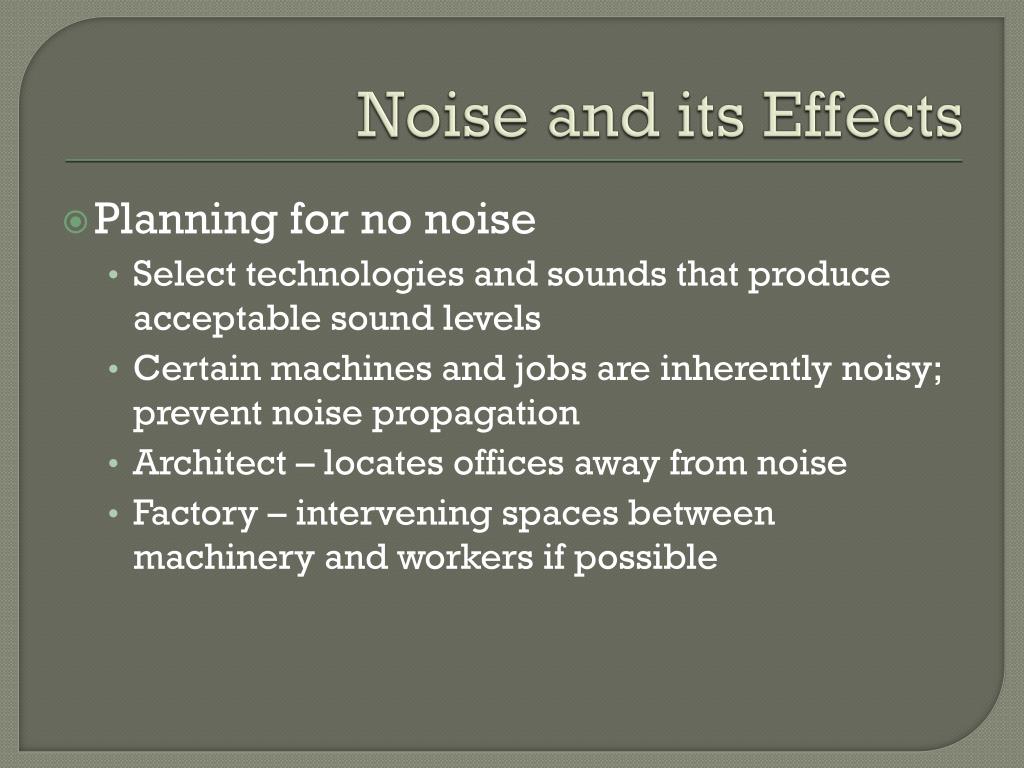 Noise and its Effects

Planning for no noise

• Select technologies and sounds that produce acceptable sound levels
• Certain machines and jobs are inherently noisy; prevent noise propagation
• Architect – locates offices away from noise
• Factory – intervening spaces between machinery and workers if possible